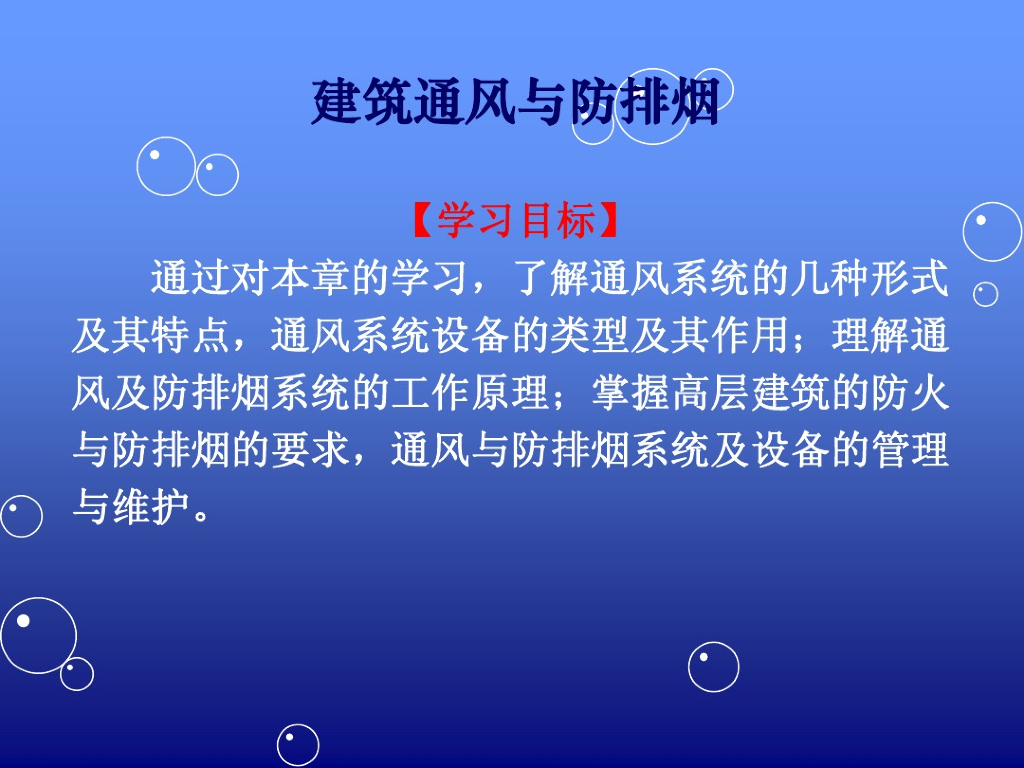 建筑通风与防排烟

【学习目标】

通过对本章的学习，了解通风系统的几种形式及其特点，通风系统设备的类型及其作用；理解通风及防排烟系统的工作原理；掌握高层建筑的防火与防排烟的要求，通风与防排烟系统及设备的管理与维护。